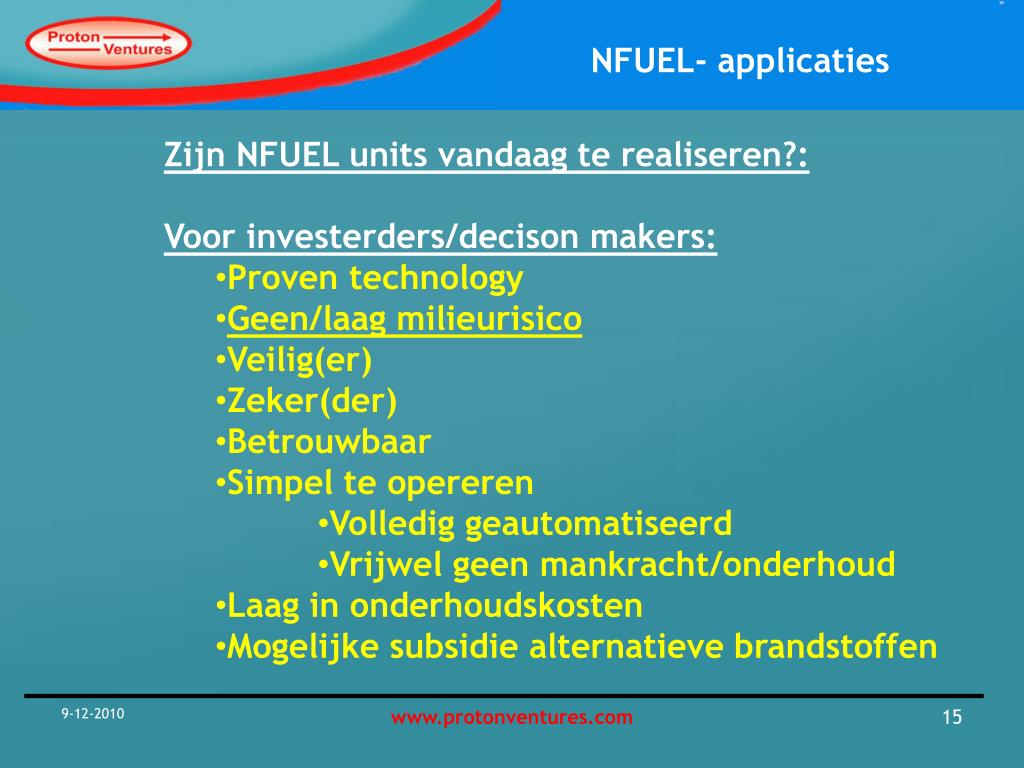 Proton Ventures

NFUEL- applicaties

Zijn NFUEL units vandaag te realiseren?:

Voor investerders/decison makers:
•Proven technology
•Geen/laag milieurisico
•Veilig(er)
•Zeker(der)
•Betrouwbaar
•Simpel te opereren
•Volledig geautomatiseerd
•Vrijwel geen mankracht/onderhoud
•Laag in onderhoudskosten
•Mogelijke subsidie alternatieve brandstoffen

9-12-2010

www.protonventures.com

15